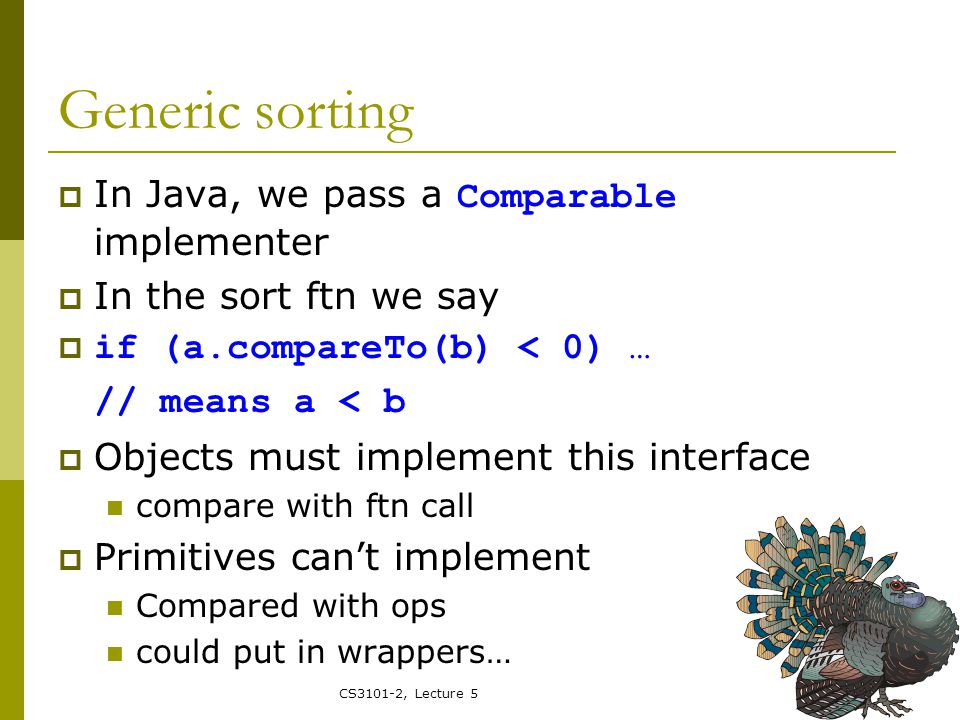 Generic sorting

In Java, we pass a Comparable implementer

In the sort ftn we say

if (a.compareTo(b) < 0) …

// means a < b

Objects must implement this interface

compare with ftn call

Primitives can't implement

Compared with ops

could put in wrappers…

CS3101-2, Lecture 5